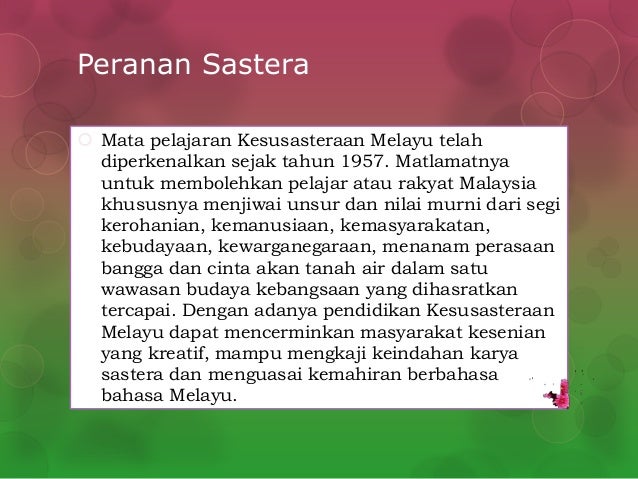 Peranan Sastera

Mata pelajaran Kesusasteraan Melayu telah diperkenalkan sejak tahun 1957. Matlamatnya untuk membolehkan pelajar atau rakyat Malaysia khususnya menjiwai unsur dan nilai murni dari segi kerohanian, kemanusiaan, kemasyarakatan, kebudayaan, kewarganegaraan, menanam perasaan bangga dan cinta akan tanah air dalam satu wawasan budaya kebangsaan yang dihasratkan tercapai. Dengan adanya pendidikan Kesusasteraan Melayu dapat mencerminkan masyarakat kesenian yang kreatif, mampu mengkaji keindahan karya sastera dan menguasai kemahiran berbahasa bahasa Melayu.